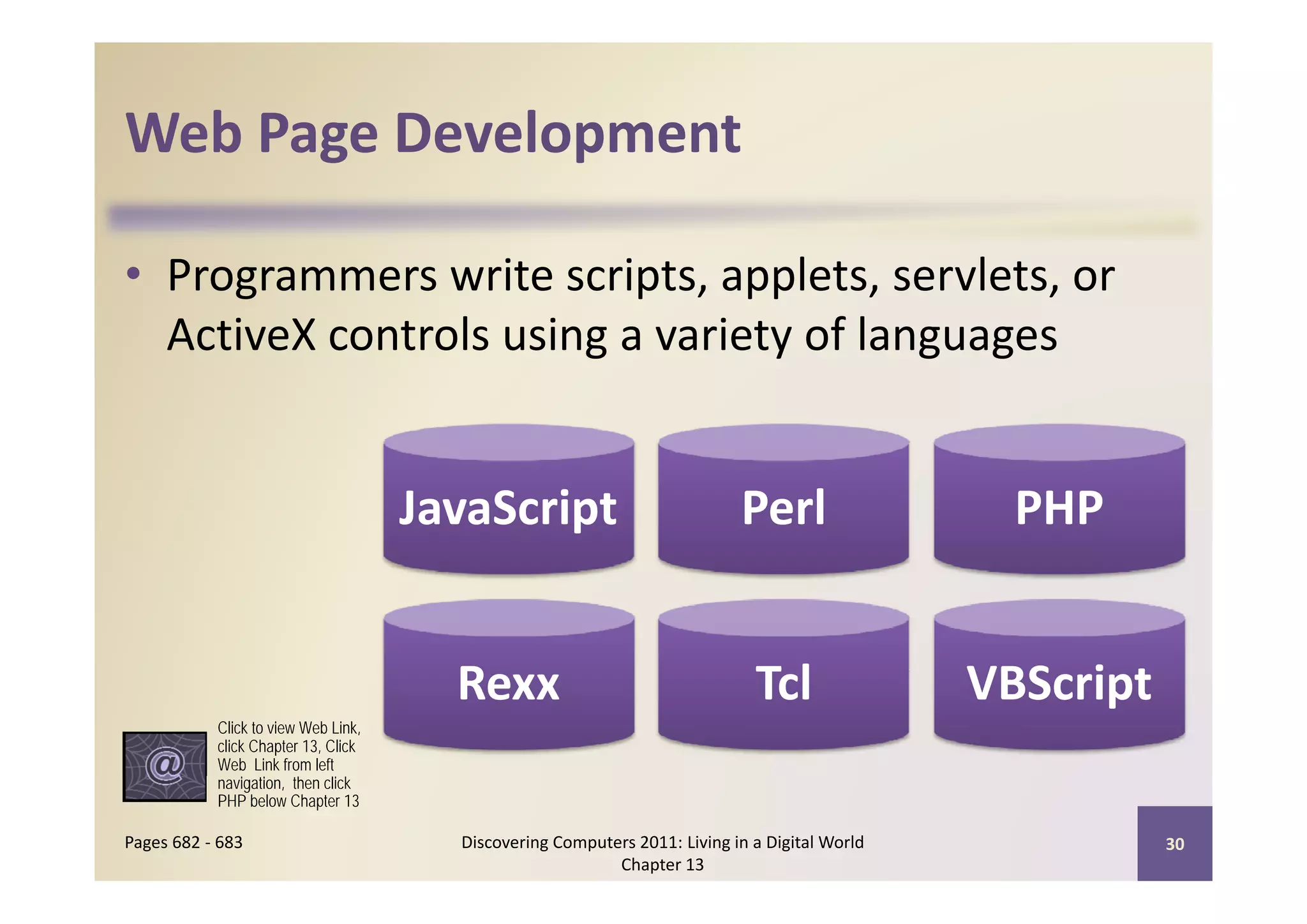 Web Page Development

• Programmers write scripts, applets, servlets, or ActiveX controls using a variety of languages

JavaScript
Perl
PHP
Rexx
Tcl
VBScript

@

Click to view Web Link, click Chapter 13, Click Web Link from left navigation, then click PHP below Chapter 13

Pages 682 - 683

Discovering Computers 2011: Living in a Digital World Chapter 13

30